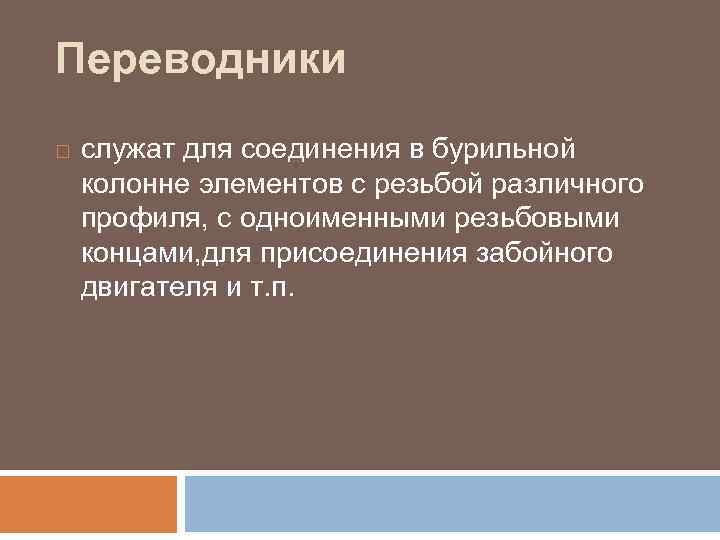 Переводники

служат для соединения в бурильной колонне элементов с резьбой различного профиля, с одноименными резьбовыми концами,для присоединения забойного двигателя и т.п.